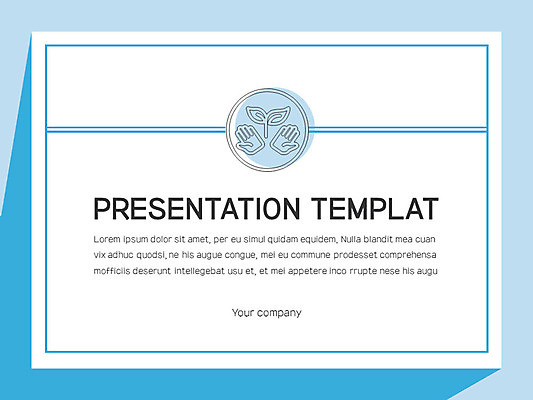 PRESENTATION TEMPLAT

Lorem ipsum dolor sit amet, per eu simul quidam equidem. Nulla blandit mea cuan vix adhuc quodsi, ne his augue congue, mei eu commune prodesset comprehensa mofficiis deserunt intellegebat usu et, et mei appetere inco rrupte nese his augu

Your company